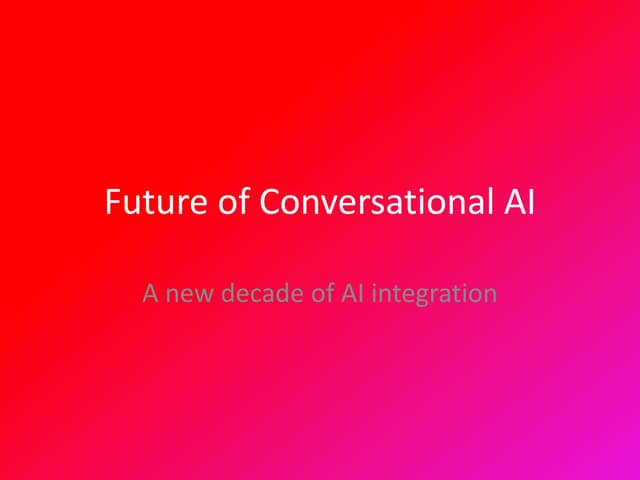 Future of Conversational AI

A new decade of AI integration